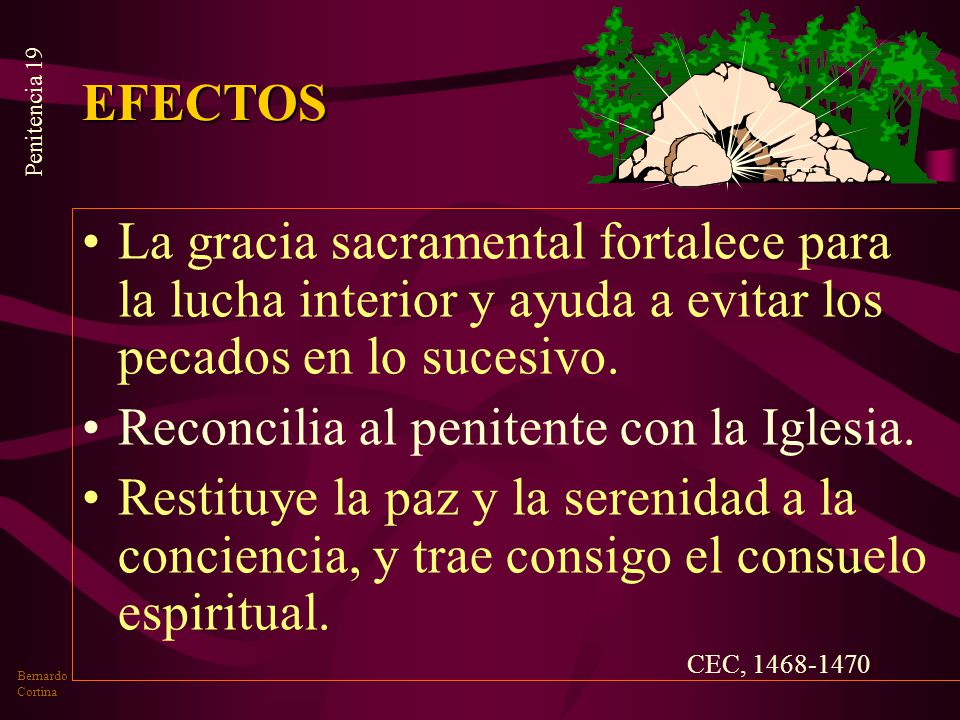 Penitencia 19

EFECTOS

• La gracia sacramental fortalece para la lucha interior y ayuda a evitar los pecados en lo sucesivo.
• Reconcilia al penitente con la Iglesia.
• Restituye la paz y la serenidad a la conciencia, y trae consigo el consuelo espiritual.

CEC, 1468-1470

Bernardo Cortina